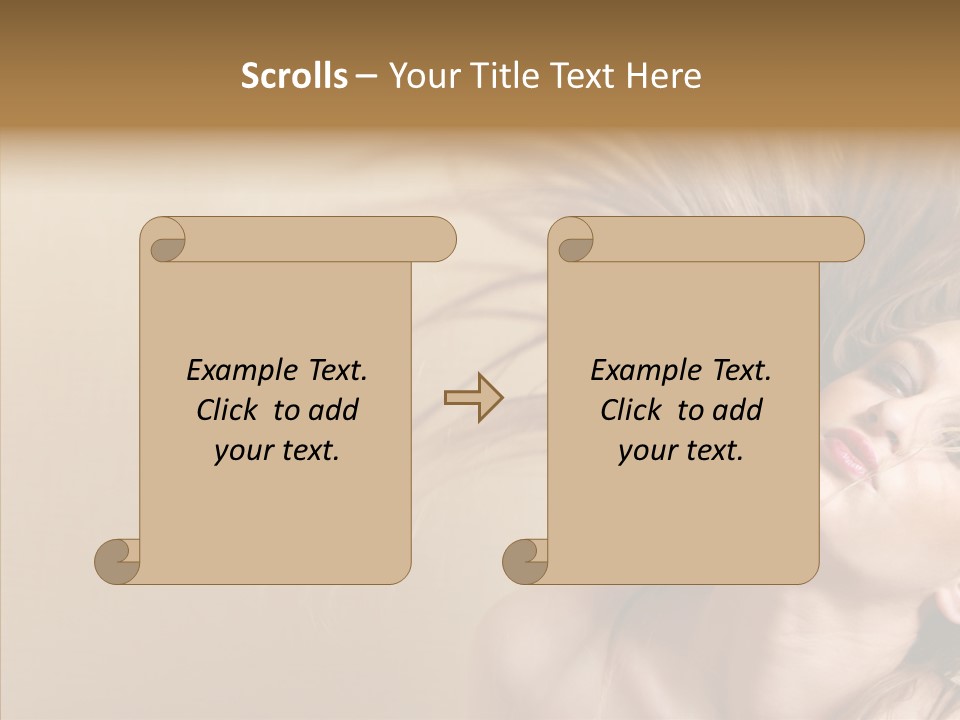 Scrolls – Your Title Text Here

Example Text. Click to add your text.

Example Text. Click to add your text.